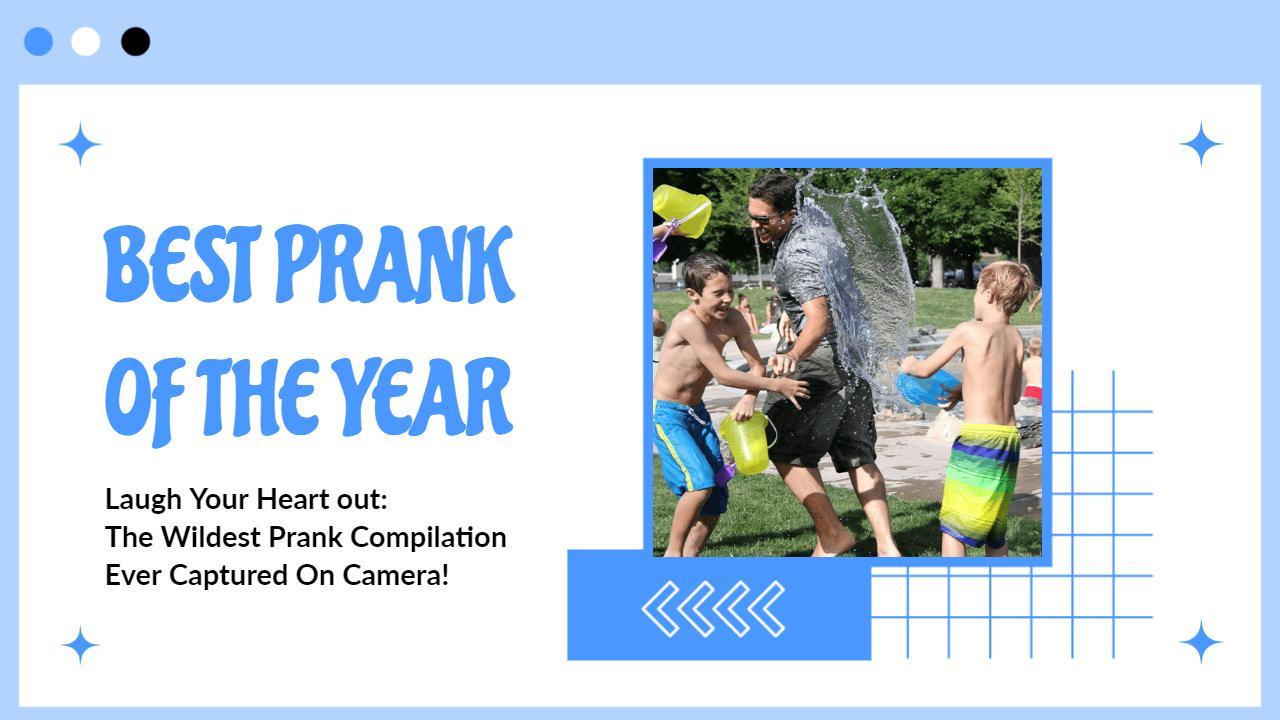 BEST PRANK OF THE YEAR

Laugh Your Heart out:
The Wildest Prank Compilation
Ever Captured On Camera!